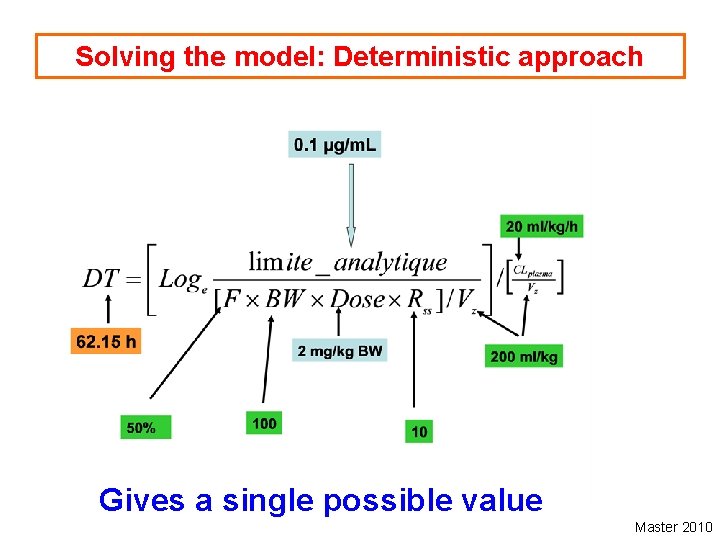 Solving the model: Deterministic approach

0.1 µg/mL

20 ml/kg/h

$DT = \left[ Log_e \frac{\lim ite\_analytique}{[F \times BW \times Dose \times R_{ss}]/V_z} \right] / \left[ \frac{CL_{plasma}}{V_z} \right]$

62.15 h

2 mg/kg BW

200 ml/kg

50%

100

10

Gives a single possible value

Master 2010